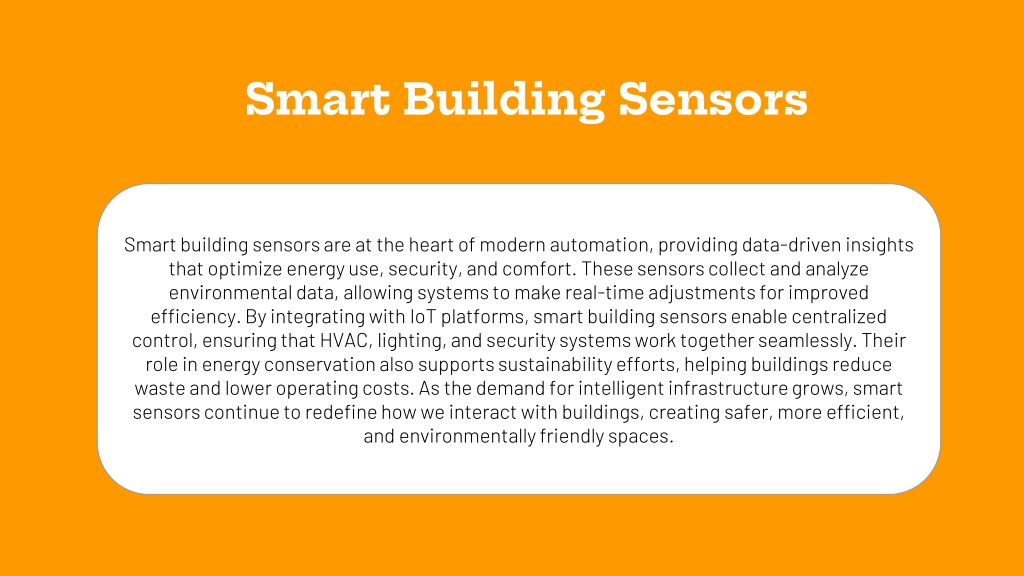 Smart Building Sensors

Smart building sensors are at the heart of modern automation, providing data-driven insights that optimize energy use, security, and comfort. These sensors collect and analyze environmental data, allowing systems to make real-time adjustments for improved efficiency. By integrating with IoT platforms, smart building sensors enable centralized control, ensuring that HVAC, lighting, and security systems work together seamlessly. Their role in energy conservation also supports sustainability efforts, helping buildings reduce waste and lower operating costs. As the demand for intelligent infrastructure grows, smart sensors continue to redefine how we interact with buildings, creating safer, more efficient, and environmentally friendly spaces.